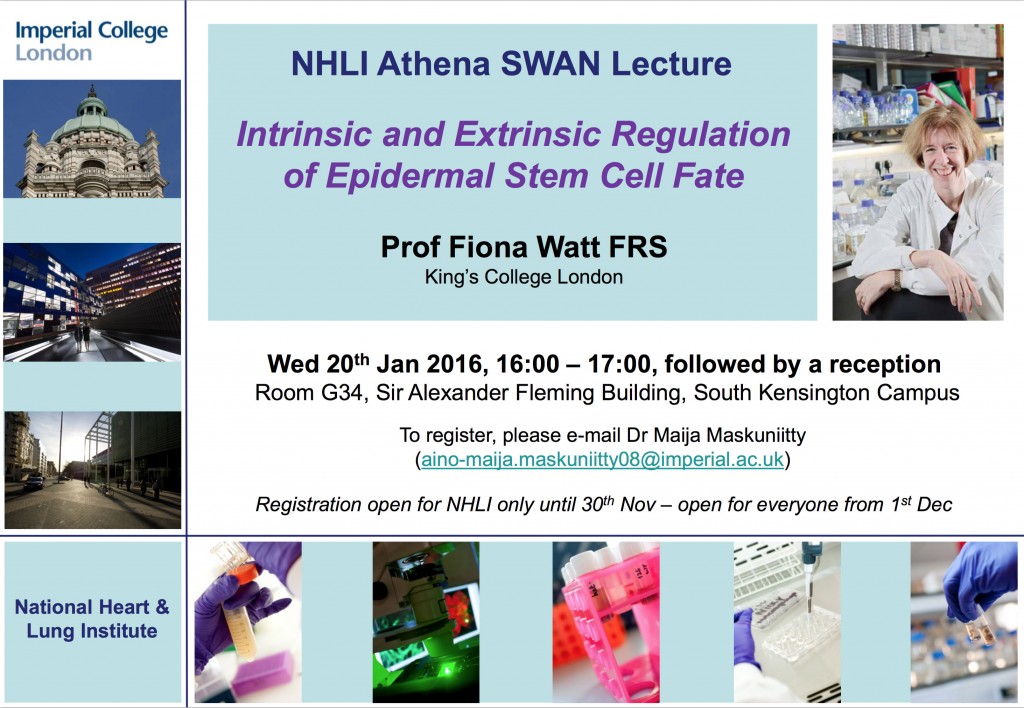 Imperial College London

NHLI Athena SWAN Lecture

Intrinsic and Extrinsic Regulation of Epidermal Stem Cell Fate

Prof Fiona Watt FRS
King's College London

Wed 20$^{th}$ Jan 2016, 16:00 – 17:00, followed by a reception
Room G34, Sir Alexander Fleming Building, South Kensington Campus

To register, please e-mail Dr Maija Maskuniitty
(aino-maija.maskuniitty08@imperial.ac.uk)

Registration open for NHLI only until 30$^{th}$ Nov – open for everyone from 1$^{st}$ Dec

National Heart & Lung Institute